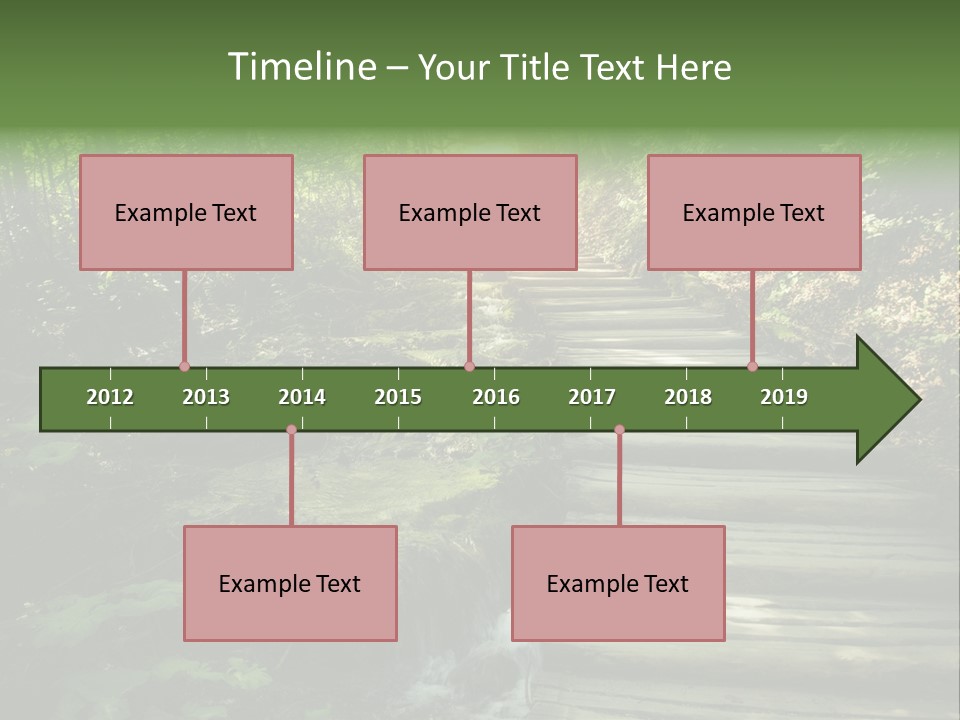 Timeline – Your Title Text Here

Example Text

Example Text

Example Text

2012 2013 2014 2015 2016 2017 2018 2019

Example Text

Example Text